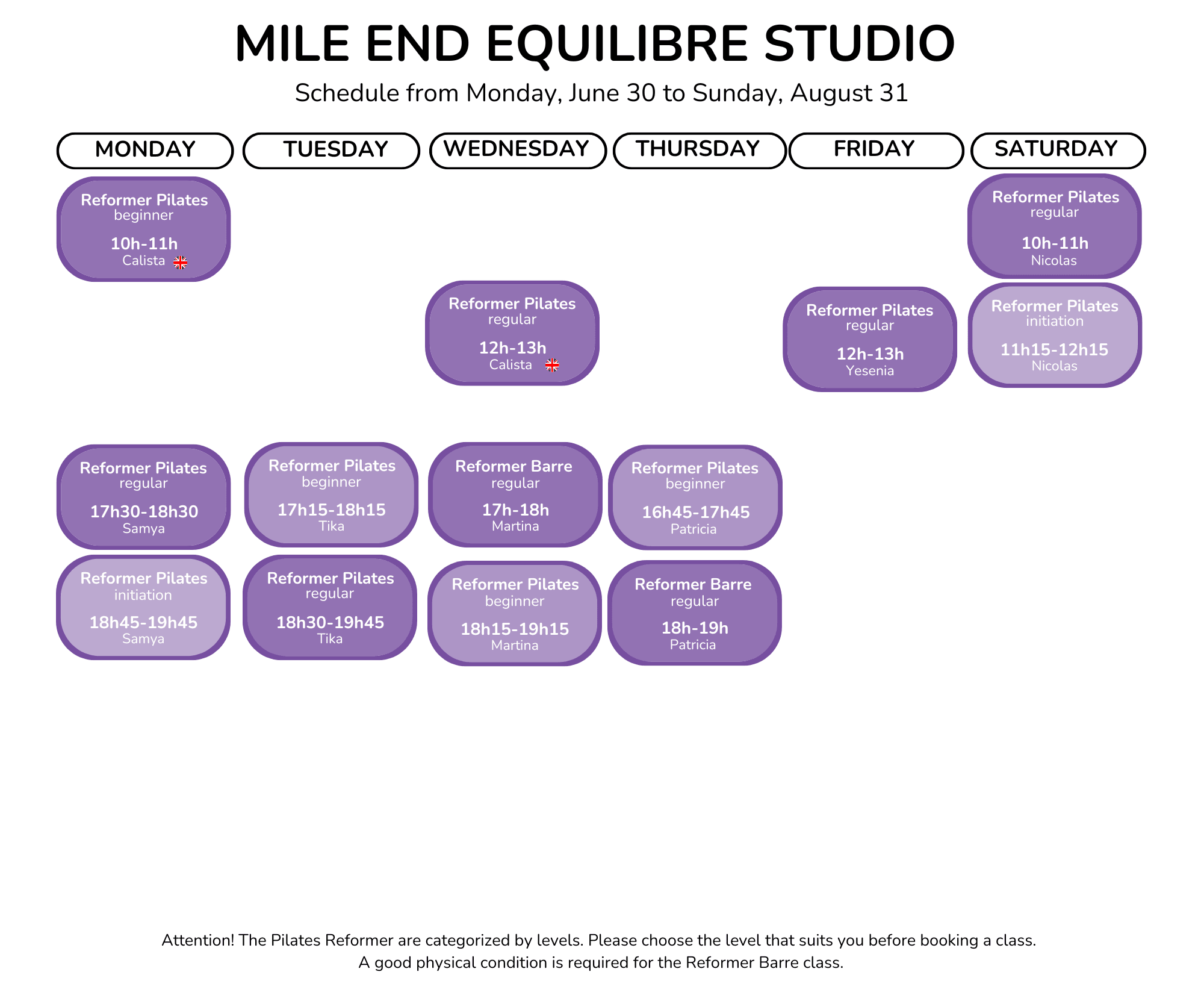 MILE END EQUILIBRE STUDIO

Schedule from Monday, June 30 to Sunday, August 31

MONDAY

Reformer Pilates
beginner
10h-11h
Calista

Reformer Pilates
regular
17h30-18h30
Samya

Reformer Pilates
initiation
18h45-19h45
Samya

TUESDAY

Reformer Pilates
beginner
17h15-18h15
Tika

Reformer Pilates
regular
18h30-19h45
Tika

WEDNESDAY

Reformer Pilates
regular
12h-13h
Calista

Reformer Barre
regular
17h-18h
Martina

Reformer Pilates
beginner
18h15-19h15
Martina

THURSDAY

Reformer Pilates
beginner
16h45-17h45
Patricia

Reformer Barre
regular
18h-19h
Patricia

FRIDAY

Reformer Pilates
regular
12h-13h
Yesenia

SATURDAY

Reformer Pilates
regular
10h-11h
Nicolas

Reformer Pilates
initiation
11h15-12h15
Nicolas

Attention! The Pilates Reformer are categorized by levels. Please choose the level that suits you before booking a class.
A good physical condition is required for the Reformer Barre class.